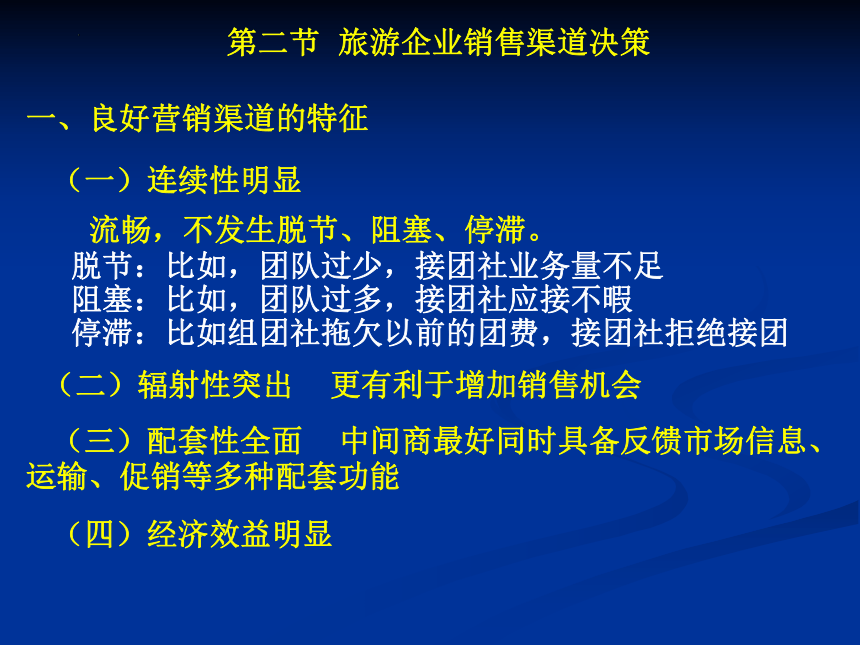 第二节 旅游企业销售渠道决策

一、良好营销渠道的特征

（一）连续性明显

流畅，不发生脱节、阻塞、停滞。
脱节：比如，团队过少，接团社业务量不足
阻塞：比如，团队过多，接团社应接不暇
停滞：比如组团社拖欠以前的团费，接团社拒绝接团

（二）辐射性突出 更有利于增加销售机会

（三）配套性全面 中间商最好同时具备反馈市场信息、运输、促销等多种配套功能

（四）经济效益明显